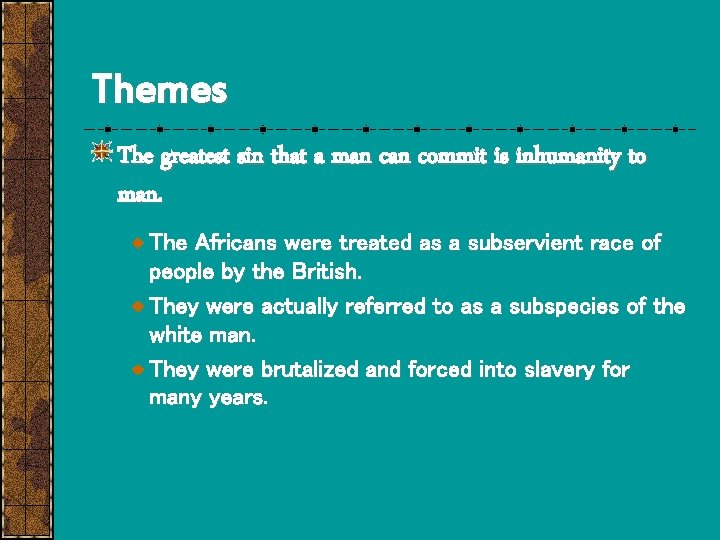 Themes

The greatest sin that a man can commit is inhumanity to man.

The Africans were treated as a subservient race of people by the British.

They were actually referred to as a subspecies of the white man.

They were brutalized and forced into slavery for many years.